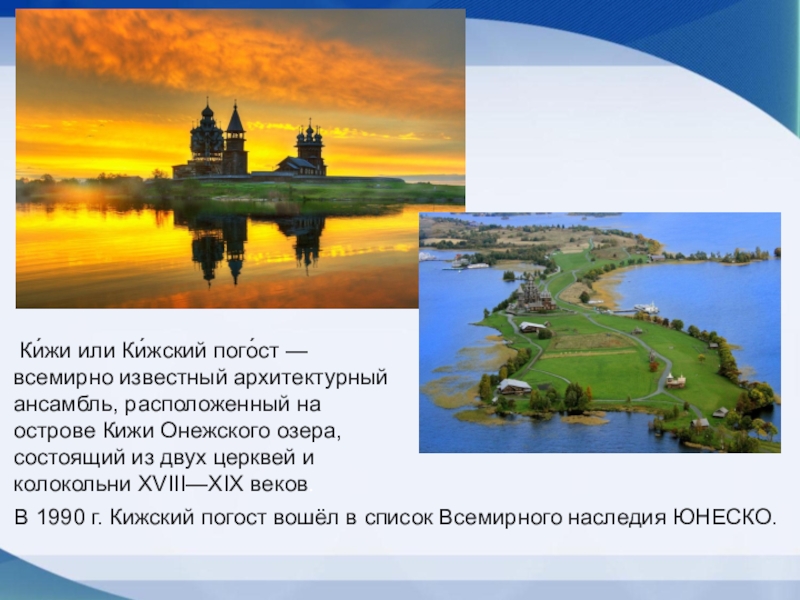 Ки́жи или Ки́жский пого́ст — всемирно известный архитектурный ансамбль, расположенный на острове Кижи Онежского озера, состоящий из двух церквей и колокольни XVIII—XIX веков

В 1990 г. Кижский погост вошёл в список Всемирного наследия ЮНЕСКО.